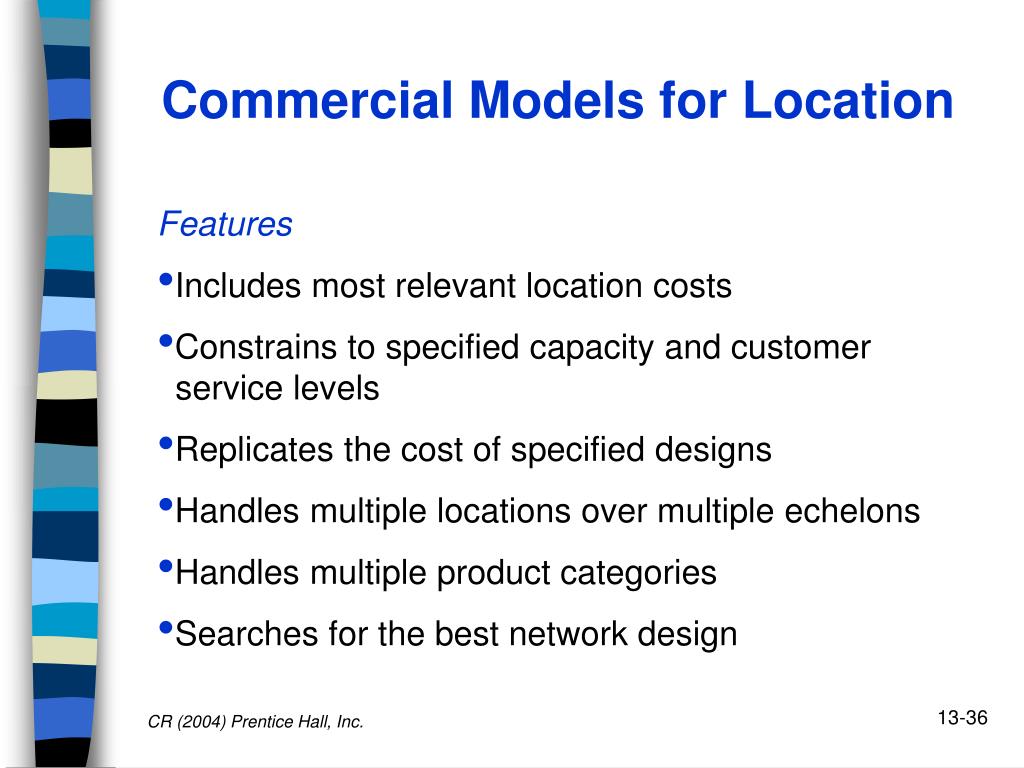 Commercial Models for Location

Features

• Includes most relevant location costs

• Constrains to specified capacity and customer service levels

• Replicates the cost of specified designs

• Handles multiple locations over multiple echelons

• Handles multiple product categories

• Searches for the best network design

CR (2004) Prentice Hall, Inc.

13-36